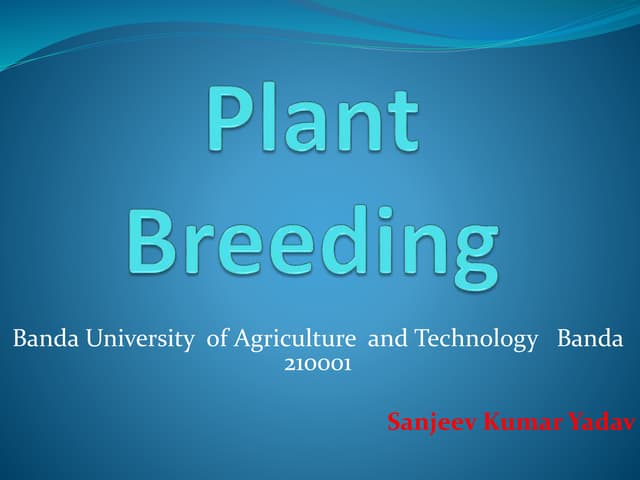 Plant Breeding

Banda University of Agriculture and Technology Banda 210001

Sanjeev Kumar Yadav